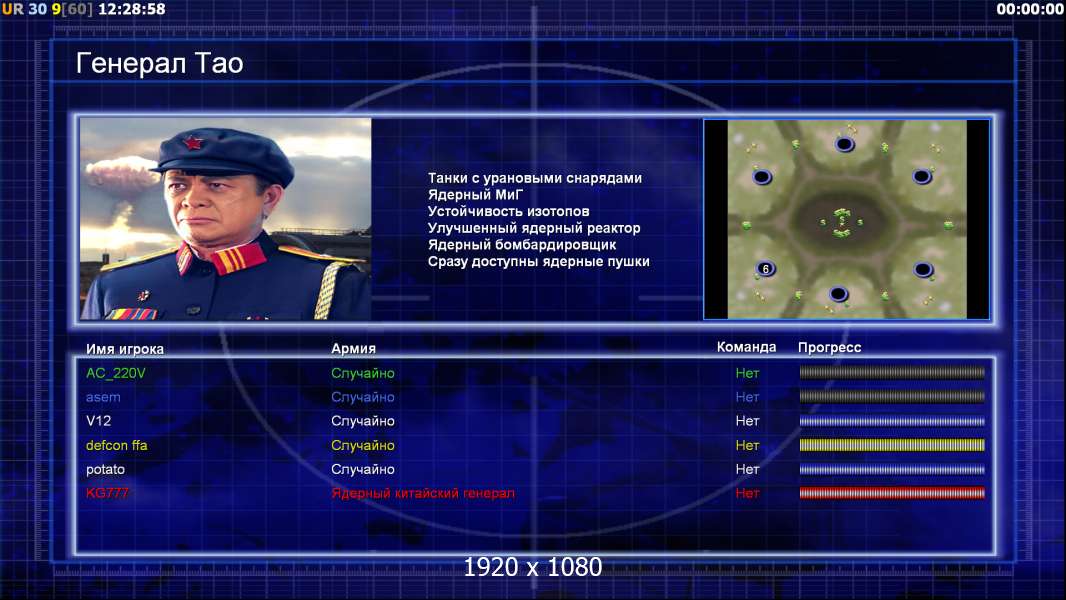 UR 30 9[60] 12:28:58

00:00:00

Генерал Тао

Танки с урановыми снарядами
Ядерный МиГ
Устойчивость изотопов
Улучшенный ядерный реактор
Ядерный бомбардировщик
Сразу доступны ядерные пушки

6

| Имя игрока | Армия | Команда | Прогресс |
|---|---|---|---|
| AC_220V | Случайно | Нет | |
| asem | Случайно | Нет | |
| V12 | Случайно | Нет | |
| defcon ffa | Случайно | Нет | |
| potato | Случайно | Нет | |
| KG777 | Ядерный китайский генерал | Нет | |

1920 x 1080